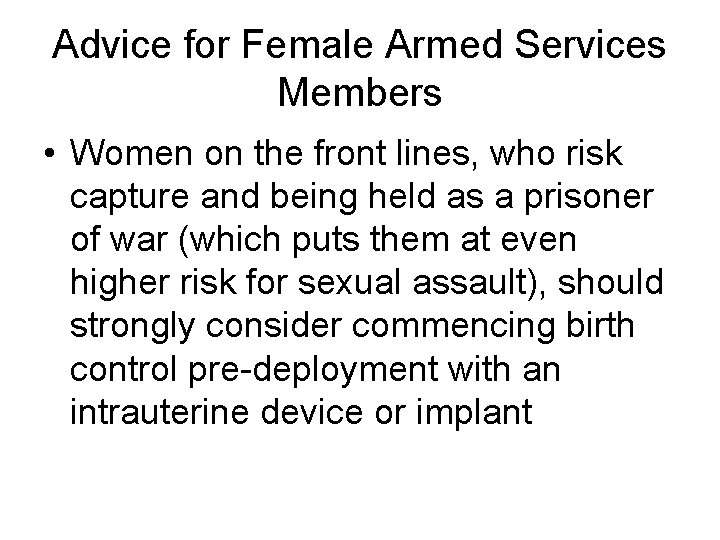 Advice for Female Armed Services Members

• Women on the front lines, who risk capture and being held as a prisoner of war (which puts them at even higher risk for sexual assault), should strongly consider commencing birth control pre-deployment with an intrauterine device or implant